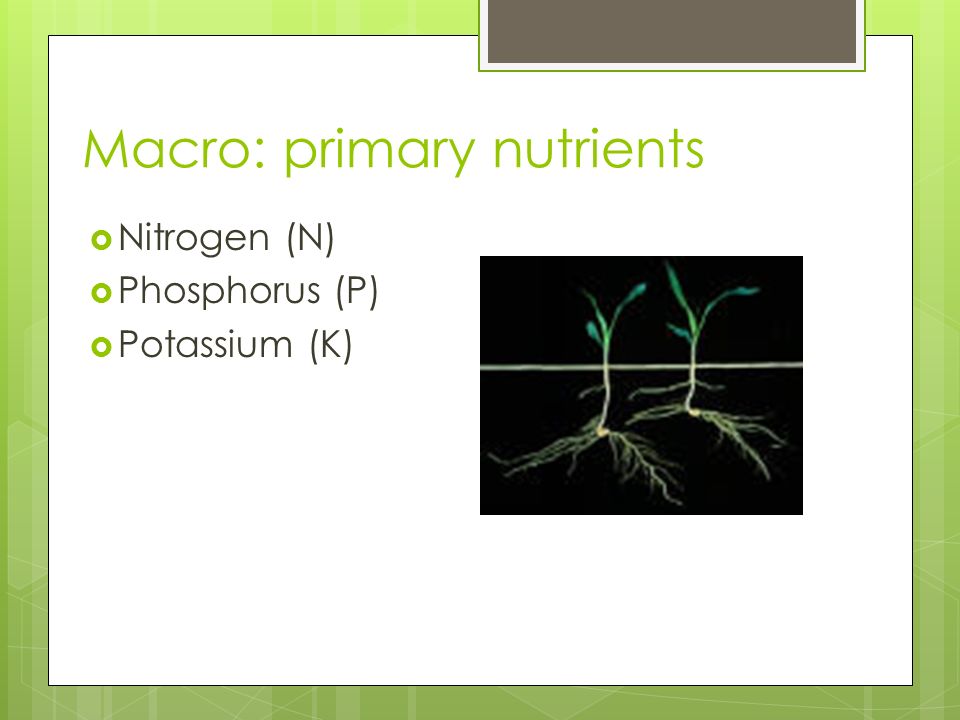 Macro: primary nutrients

Nitrogen (N)
Phosphorus (P)
Potassium (K)